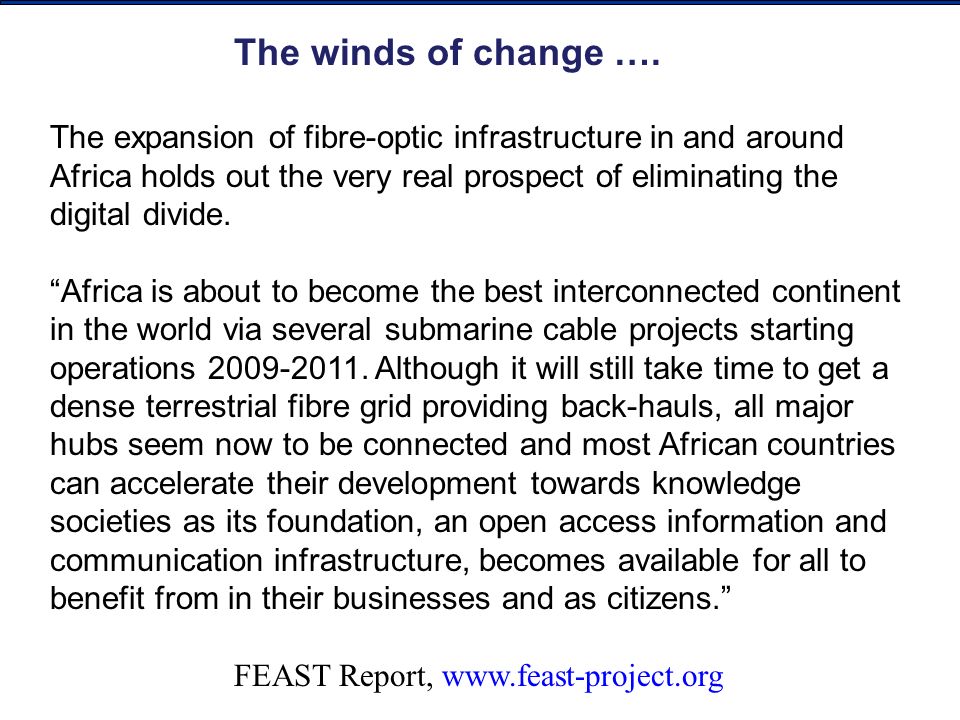 The winds of change ….

The expansion of fibre-optic infrastructure in and around Africa holds out the very real prospect of eliminating the digital divide.

“Africa is about to become the best interconnected continent in the world via several submarine cable projects starting operations 2009-2011. Although it will still take time to get a dense terrestrial fibre grid providing back-hauls, all major hubs seem now to be connected and most African countries can accelerate their development towards knowledge societies as its foundation, an open access information and communication infrastructure, becomes available for all to benefit from in their businesses and as citizens.”

FEAST Report, www.feast-project.org